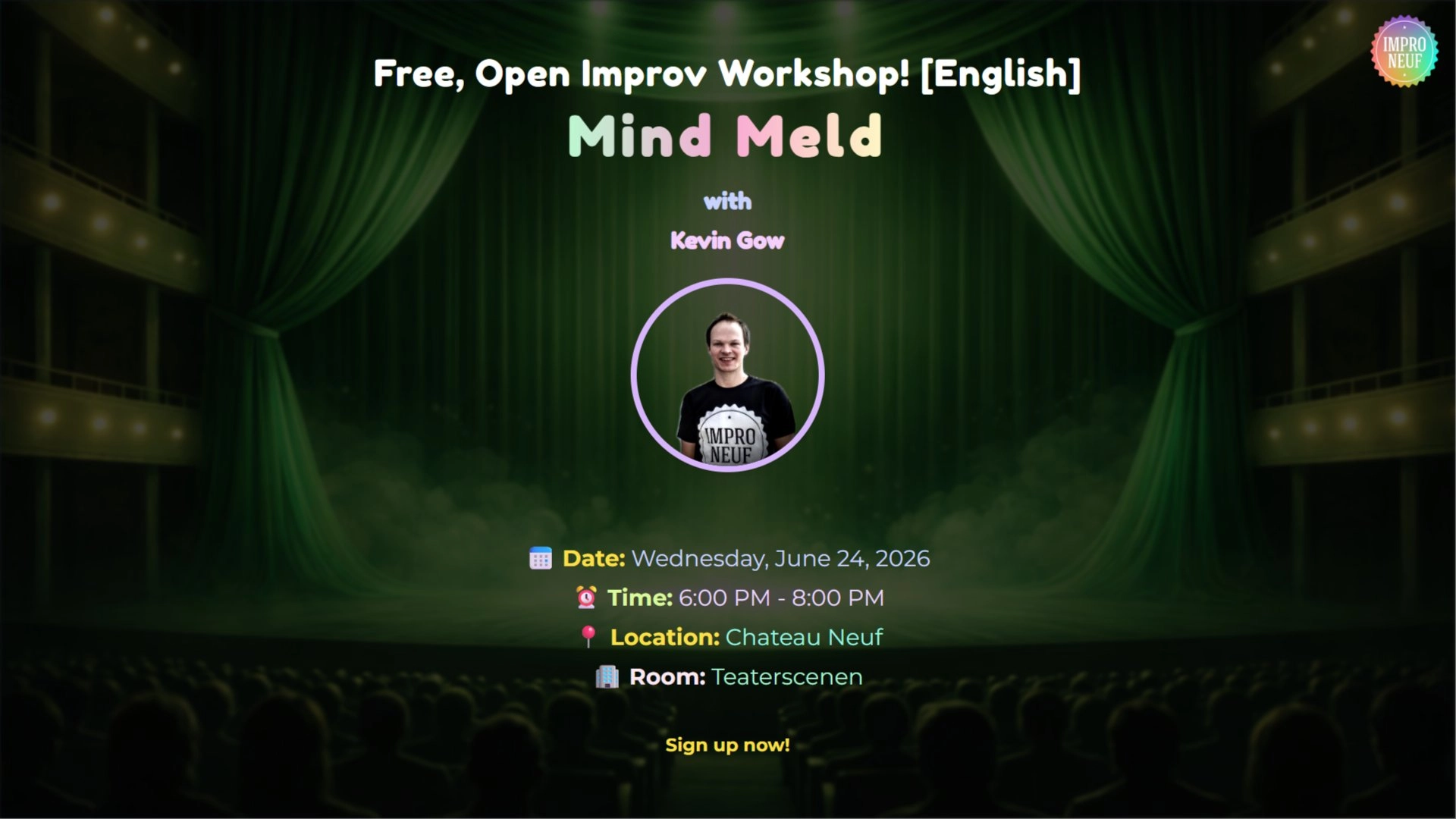 IMPRO NEUF

Free, Open Improv Workshop! [English]

Mind Meld

with

Kevin Gow

IMPRO NEUF

Date: Wednesday, June 24, 2026

Time: 6:00 PM - 8:00 PM

Location: Chateau Neuf

Room: Teaterscenen

Sign up now!